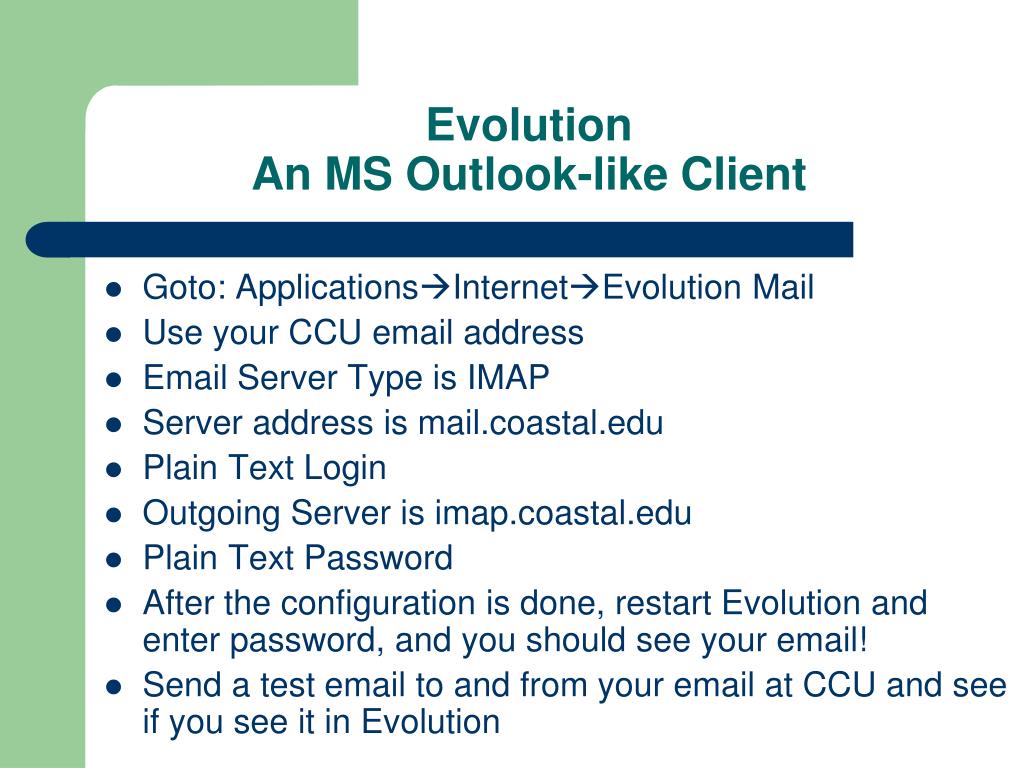 Evolution
An MS Outlook-like Client

- Goto: Applications→Internet→Evolution Mail
- Use your CCU email address
- Email Server Type is IMAP
- Server address is mail.coastal.edu
- Plain Text Login
- Outgoing Server is imap.coastal.edu
- Plain Text Password
- After the configuration is done, restart Evolution and enter password, and you should see your email!
- Send a test email to and from your email at CCU and see if you see it in Evolution